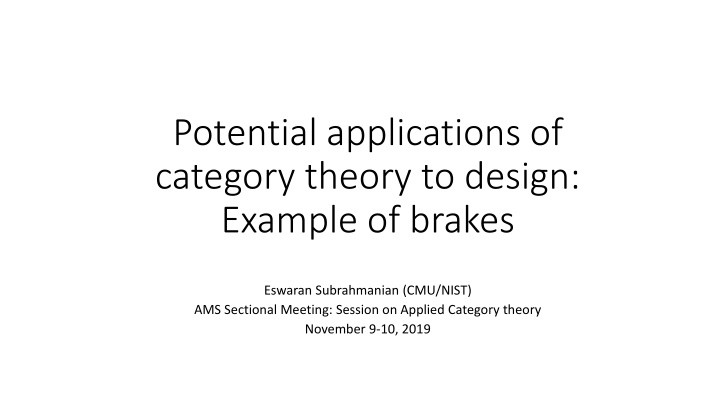 Potential applications of category theory to design: Example of brakes

Eswaran Subrahmanian (CMU/NIST)
AMS Sectional Meeting: Session on Applied Category theory
November 9-10, 2019